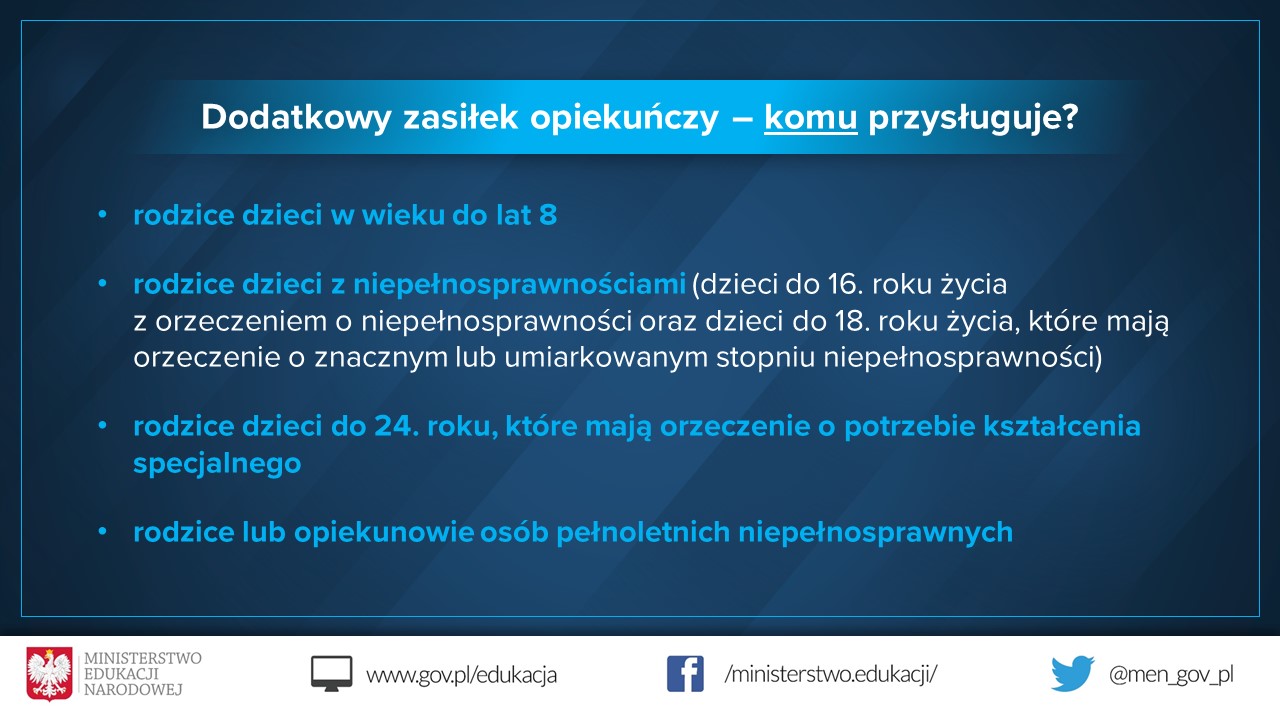 Dodatkowy zasiłek opiekuńczy – komu przysługuje?

• rodzice dzieci w wieku do lat 8

• rodzice dzieci z niepełnosprawnościami (dzieci do 16. roku życia z orzeczeniem o niepełnosprawności oraz dzieci do 18. roku życia, które mają orzeczenie o znacznym lub umiarkowanym stopniu niepełnosprawności)

• rodzice dzieci do 24. roku, które mają orzeczenie o potrzebie kształcenia specjalnego

• rodzice lub opiekunowie osób pełnoletnich niepełnosprawnych

MINISTERSTWO EDUKACJI NARODOWEJ

www.gov.pl/edukacja

/ministerstwo.edukacji/

@men_gov_pl